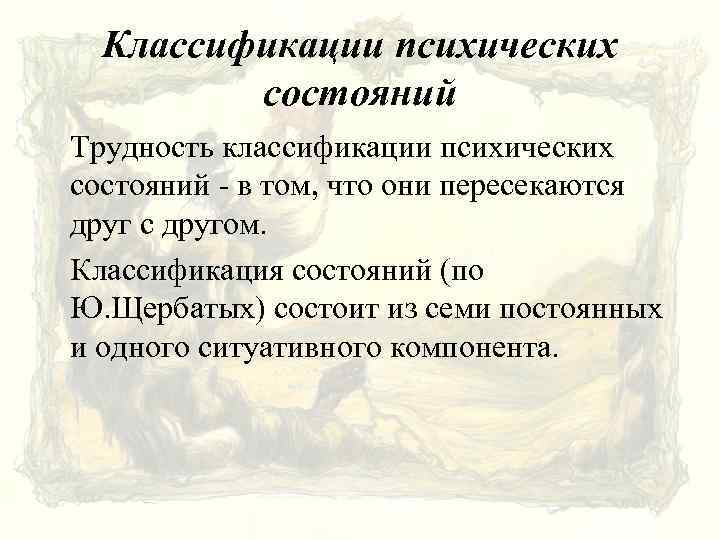 Классификации психических состояний

Трудность классификации психических состояний - в том, что они пересекаются друг с другом.

Классификация состояний (по Ю.Щербатых) состоит из семи постоянных и одного ситуативного компонента.